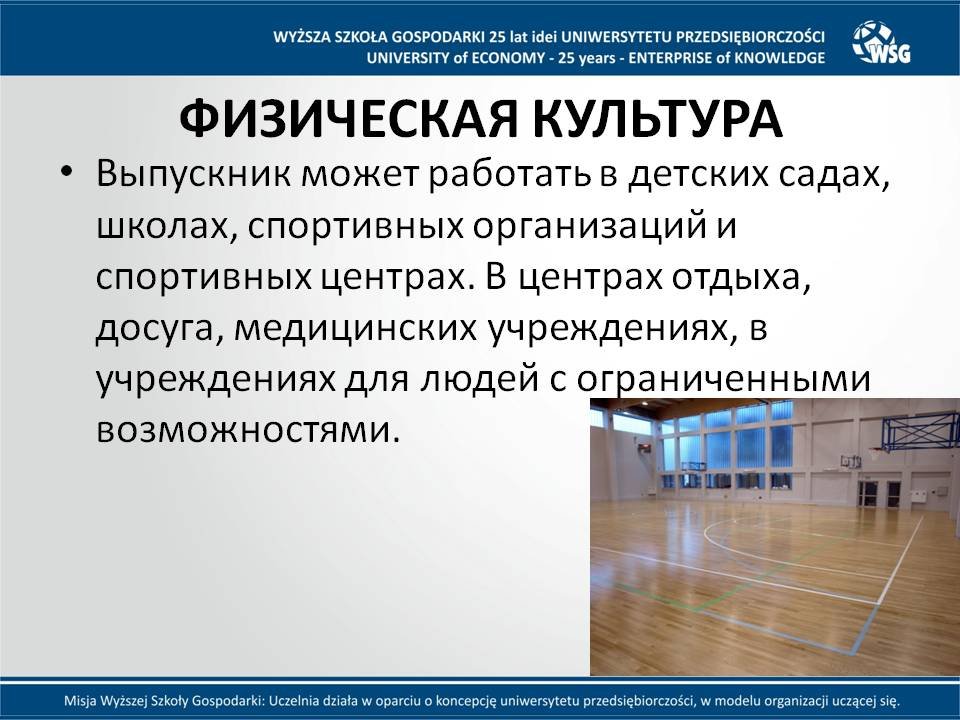 WYŻSZA SZKOŁA GOSPODARKI 25 lat idei UNIWERSYTETU PRZEDSIĘBIORCZOŚCI
UNIVERSITY of ECONOMY - 25 years - ENTERPRISE of KNOWLEDGE

WSG

ФИЗИЧЕСКАЯ КУЛЬТУРА

• Выпускник может работать в детских садах, школах, спортивных организаций и спортивных центрах. В центрах отдыха, досуга, медицинских учреждениях, в учреждениях для людей с ограниченными возможностями.

Misja Wyższej Szkoły Gospodarki: Uczelnia działa w oparciu o koncepcję uniwersytetu przedsiębiorczości, w modelu organizacji uczącej się.